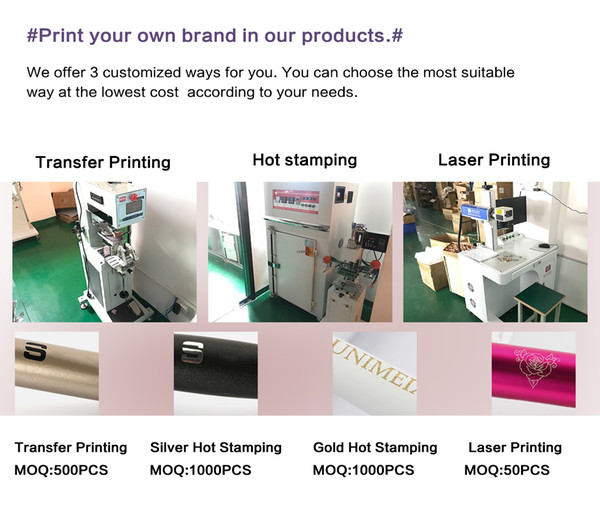 #Print your own brand in our products.#

We offer 3 customized ways for you. You can choose the most suitable way at the lowest cost according to your needs.

Transfer Printing

Hot stamping

Laser Printing

S

S

UNIMED

Transfer Printing
MOQ:500PCS

Silver Hot Stamping
MOQ:1000PCS

Gold Hot Stamping
MOQ:1000PCS

Laser Printing
MOQ:50PCS